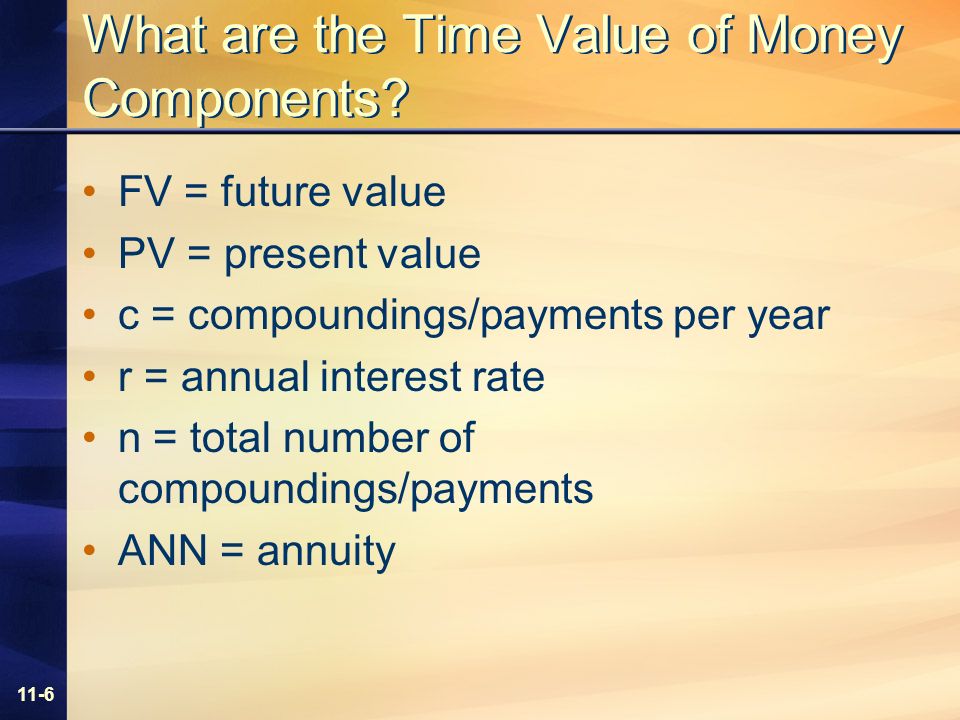 What are the Time Value of Money Components?

• FV = future value
• PV = present value
• c = compoundings/payments per year
• r = annual interest rate
• n = total number of compoundings/payments
• ANN = annuity

11-6